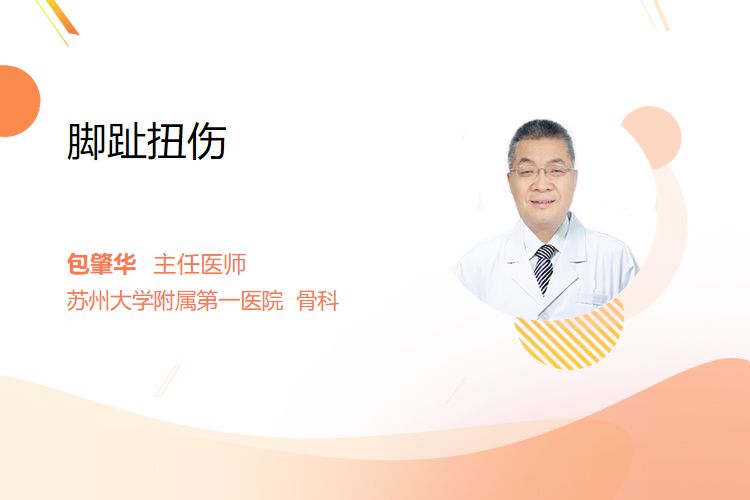 脚趾扭伤

包肇华 主任医师
苏州大学附属第一医院 骨科